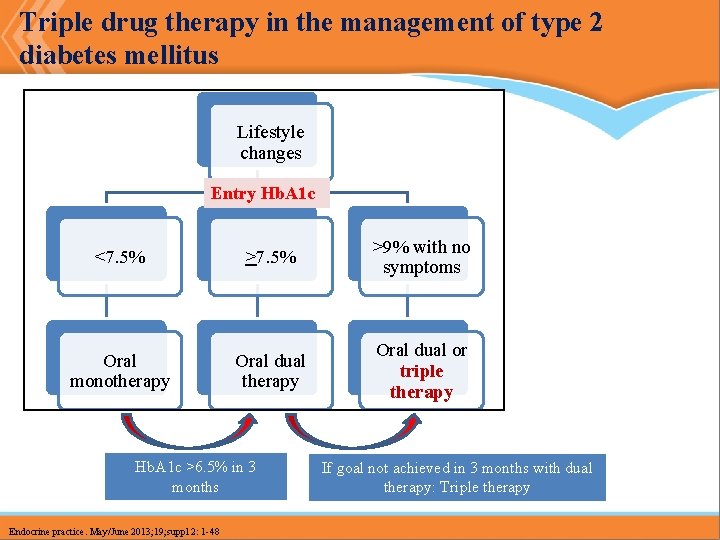 Triple drug therapy in the management of type 2 diabetes mellitus

Lifestyle changes

Entry HbA1c

<7.5%

$\geq$7.5%

>9% with no symptoms

Oral monotherapy

Oral dual therapy

Oral dual or triple therapy

HbA1c >6.5% in 3 months

If goal not achieved in 3 months with dual therapy: Triple therapy

Endocrine practice. May/June 2013;19;suppl 2: 1-48